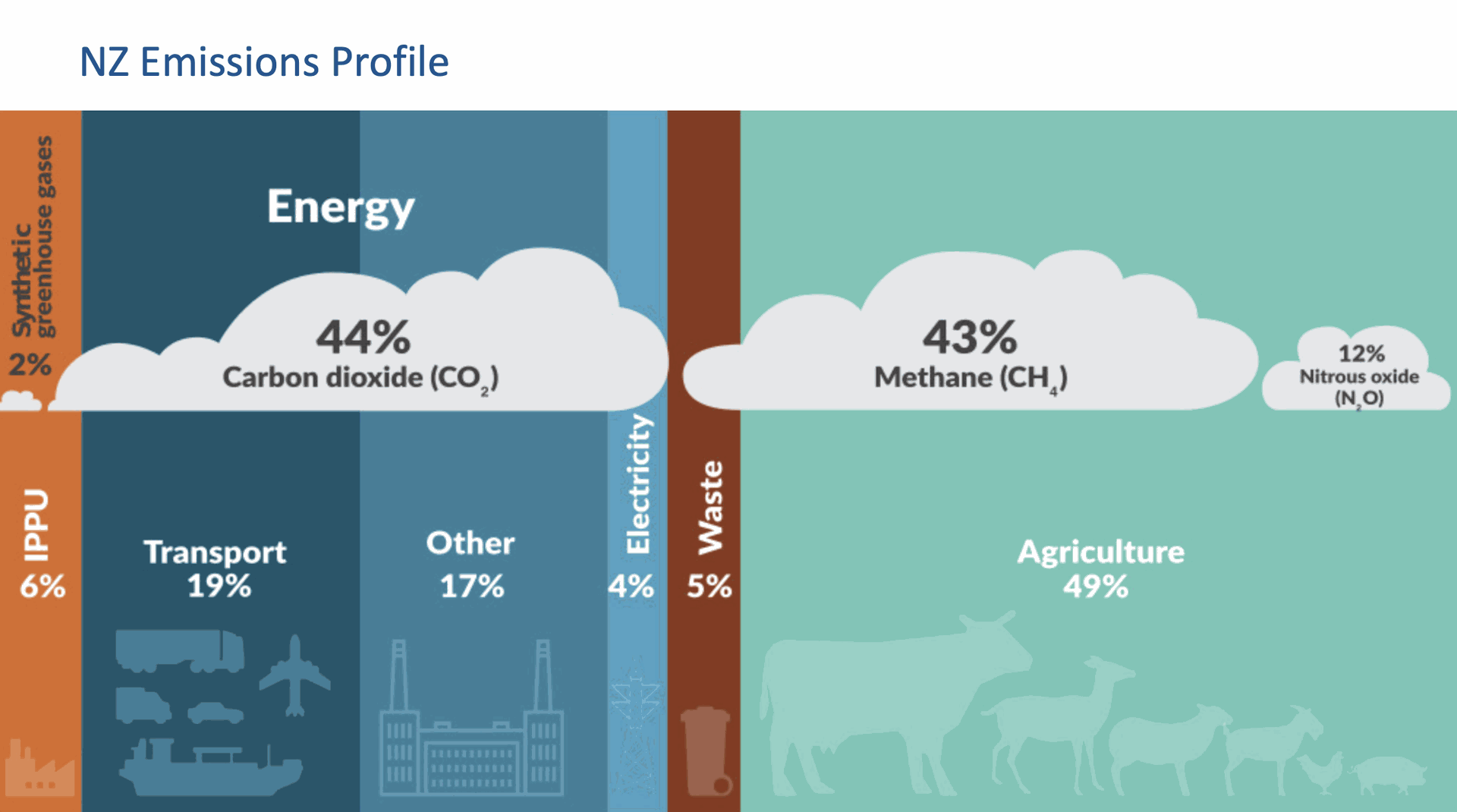 NZ Emissions Profile

Synthetic greenhouse gases
2%

Energy

44%
Carbon dioxide ($CO_2$)

43%
Methane ($CH_4$)

12%
Nitrous oxide
($N_2O$)

IPPU
6%

Transport
19%

Other
17%

Electricity
4%

Waste
5%

Agriculture
49%